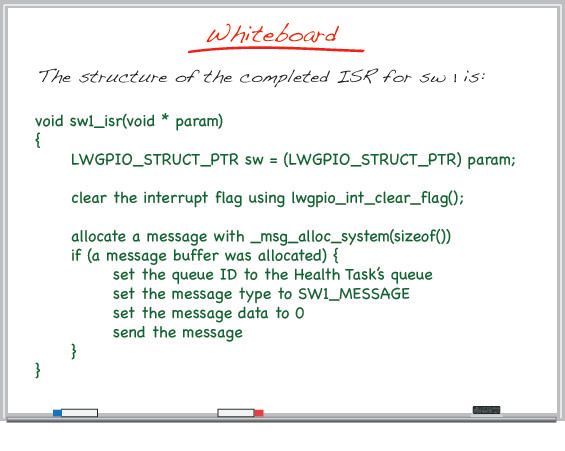 Whiteboard

The structure of the completed ISR for sw1 is:

void sw1_isr(void * param)
{
LWGPIO_STRUCT_PTR sw = (LWGPIO_STRUCT_PTR) param;

clear the interrupt flag using lwgpio_int_clear_flag();

allocate a message with _msg_alloc_system(sizeof())
if (a message buffer was allocated) {
set the queue ID to the Health Task's queue
set the message type to SW1_MESSAGE
set the message data to 0
send the message
}
}